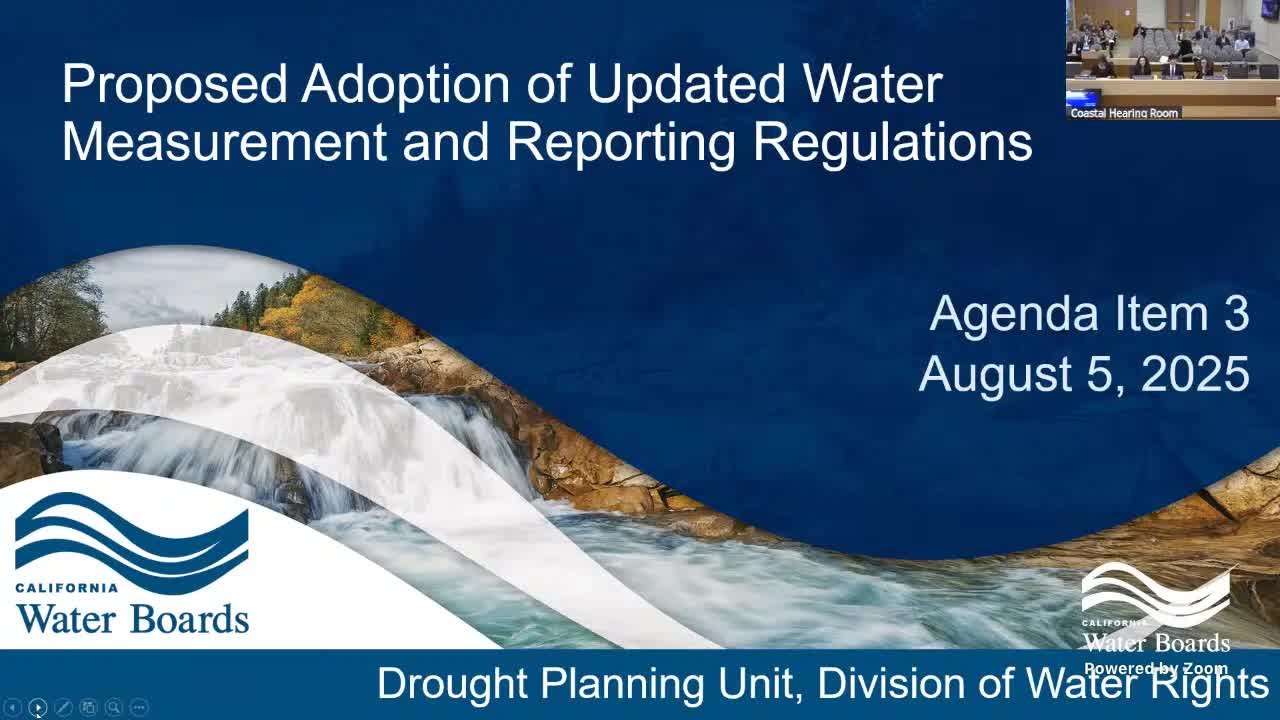 Proposed Adoption of Updated Water Measurement and Reporting Regulations

Coastal Hearing Room

Agenda Item 3
August 5, 2025

CALIFORNIA
Water Boards

CALIFORNIA
Water Boards
Powered by Zoom

Drought Planning Unit, Division of Water Rights